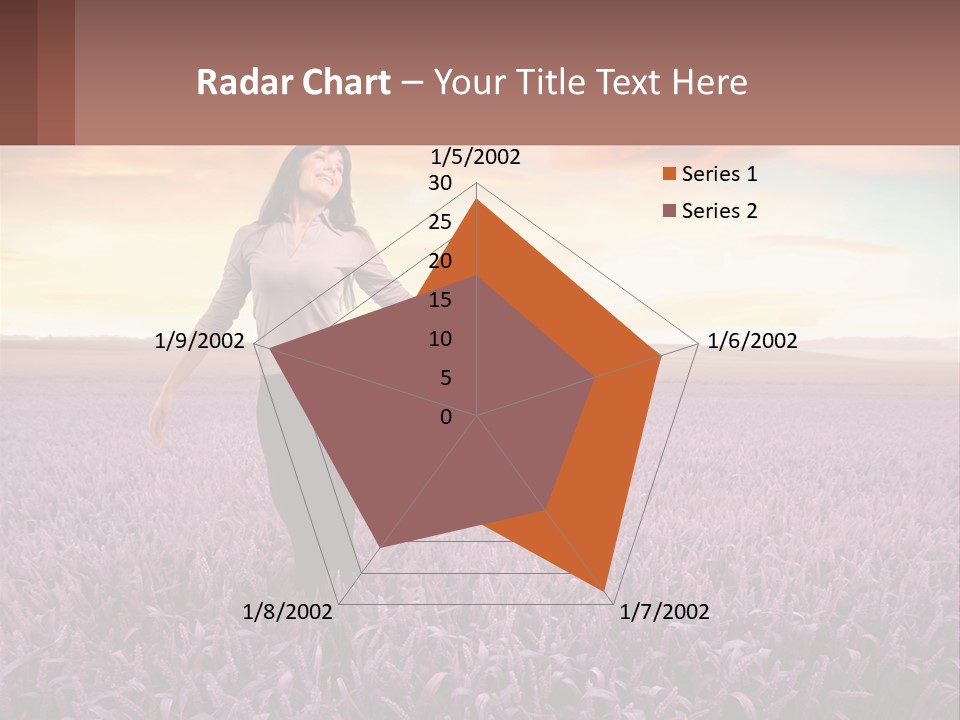 Radar Chart – Your Title Text Here

1/5/2002
30
25
20
15
10
5
0
1/6/2002
1/7/2002
1/8/2002
1/9/2002

Series 1
Series 2